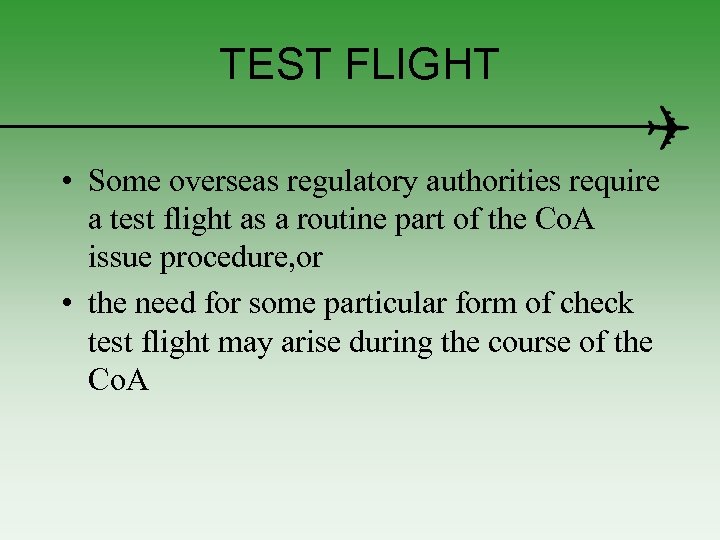 TEST FLIGHT

• Some overseas regulatory authorities require a test flight as a routine part of the CoA issue procedure,or

• the need for some particular form of check test flight may arise during the course of the CoA